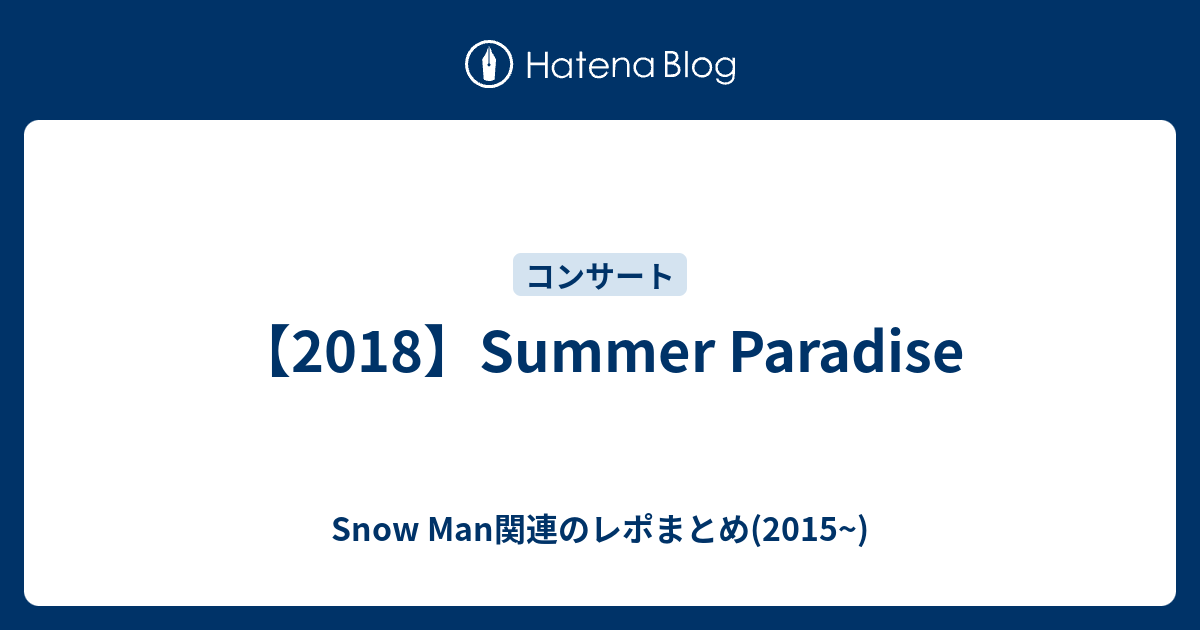 Hatena Blog

コンサート

【2018】Summer Paradise

Snow Man関連のレポまとめ(2015~)